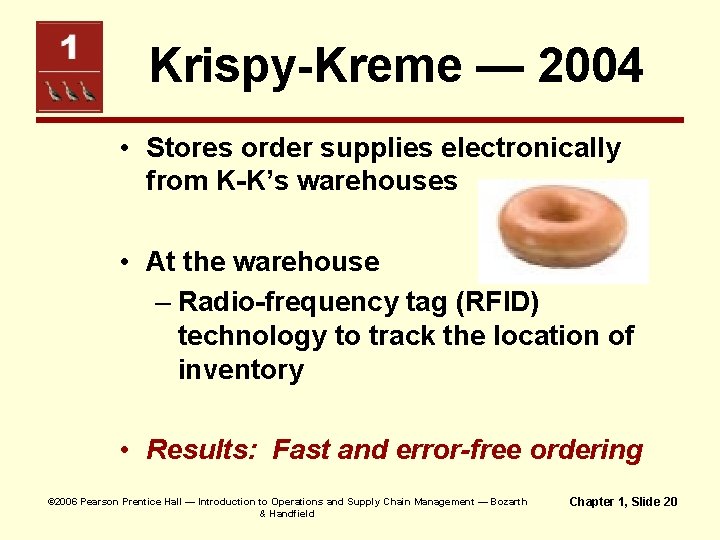 1

Krispy-Kreme — 2004

• Stores order supplies electronically from K-K's warehouses

• At the warehouse
– Radio-frequency tag (RFID) technology to track the location of inventory

• Results: Fast and error-free ordering

©2006 Pearson Prentice Hall — Introduction to Operations and Supply Chain Management — Bozarth & Handfield

Chapter 1, Slide 20